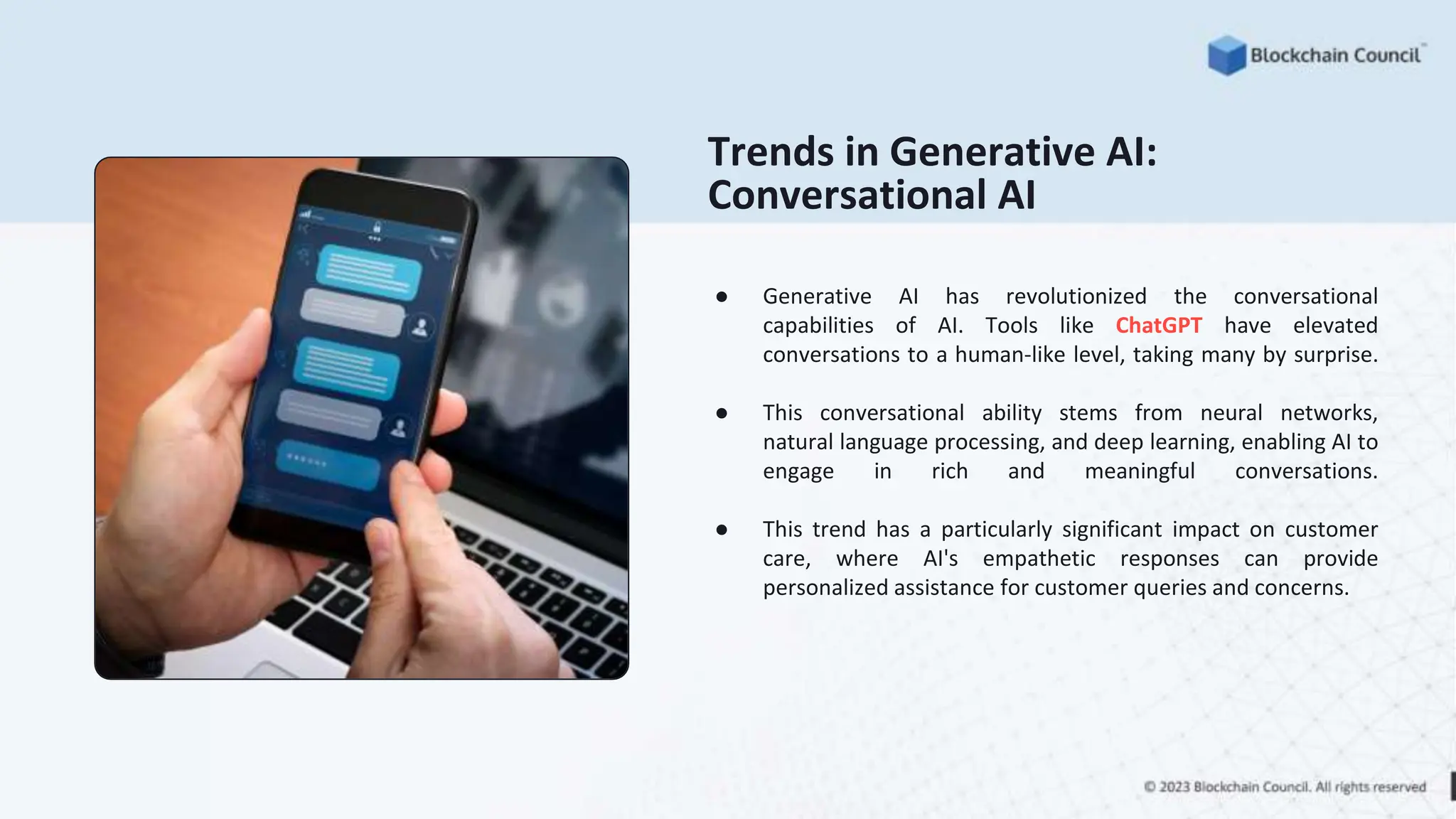 Blockchain Council™

Trends in Generative AI: Conversational AI

● Generative AI has revolutionized the conversational capabilities of AI. Tools like ChatGPT have elevated conversations to a human-like level, taking many by surprise.

● This conversational ability stems from neural networks, natural language processing, and deep learning, enabling AI to engage in rich and meaningful conversations.

● This trend has a particularly significant impact on customer care, where AI's empathetic responses can provide personalized assistance for customer queries and concerns.

© 2023 Blockchain Council. All rights reserved